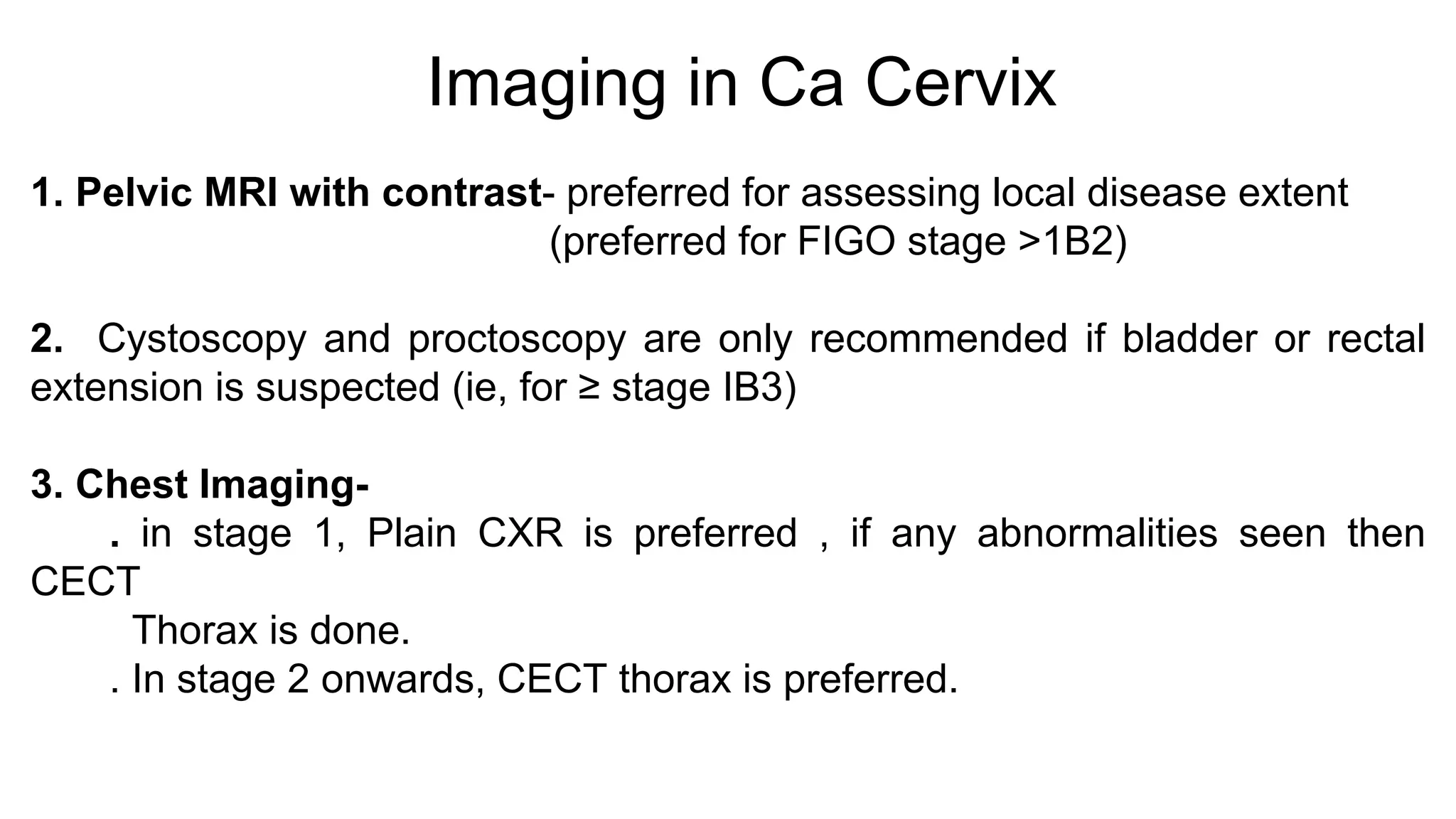 Imaging in Ca Cervix

1. Pelvic MRI with contrast- preferred for assessing local disease extent (preferred for FIGO stage >1B2)

2. Cystoscopy and proctoscopy are only recommended if bladder or rectal extension is suspected (ie, for ≥ stage IB3)

3. Chest Imaging-
. in stage 1, Plain CXR is preferred , if any abnormalities seen then CECT Thorax is done.
. In stage 2 onwards, CECT thorax is preferred.